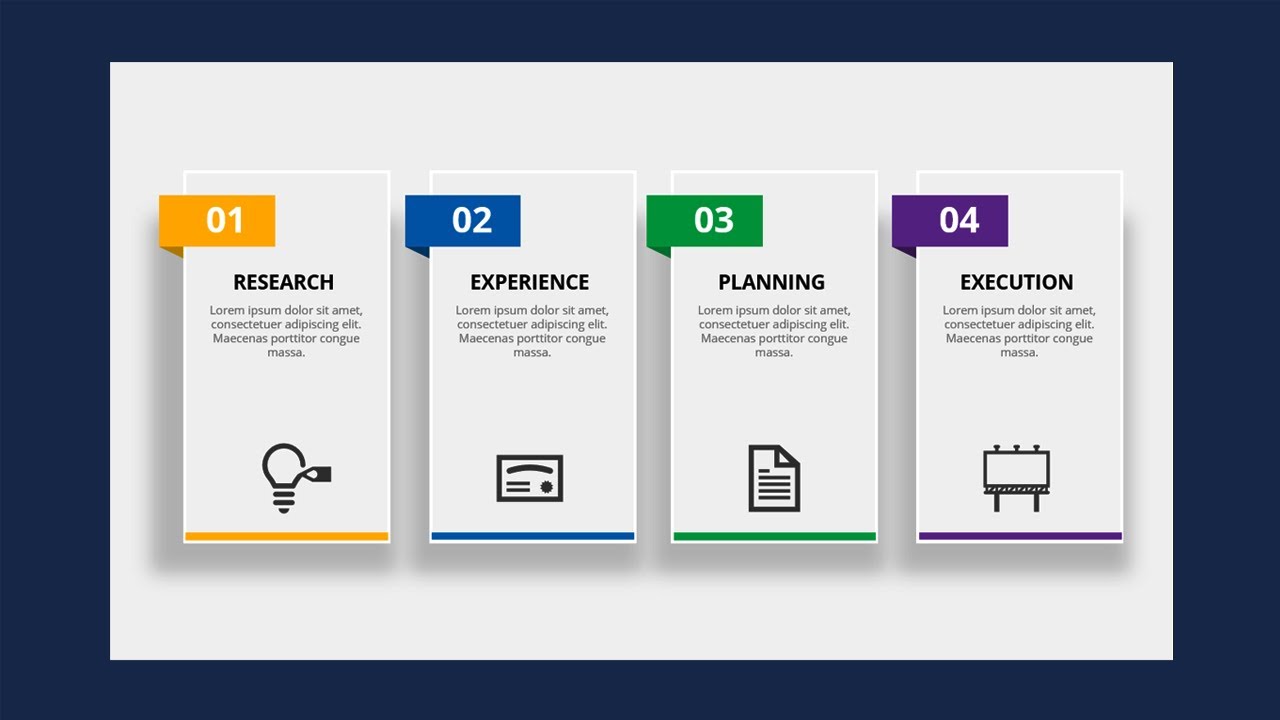 01
RESEARCH
Lorem ipsum dolor sit amet, consectetuer adipiscing elit. Maecenas porttitor congue massa.

02
EXPERIENCE
Lorem ipsum dolor sit amet, consectetuer adipiscing elit. Maecenas porttitor congue massa.

03
PLANNING
Lorem ipsum dolor sit amet, consectetuer adipiscing elit. Maecenas porttitor congue massa.

04
EXECUTION
Lorem ipsum dolor sit amet, consectetuer adipiscing elit. Maecenas porttitor congue massa.